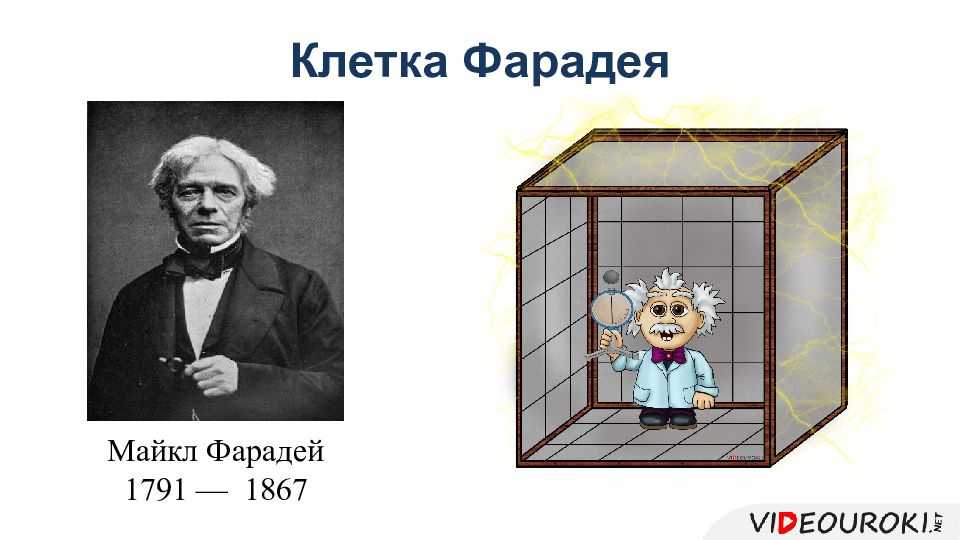 Клетка Фарадея

Майкл Фарадей
1791 — 1867

VIDEOUROKI.NET